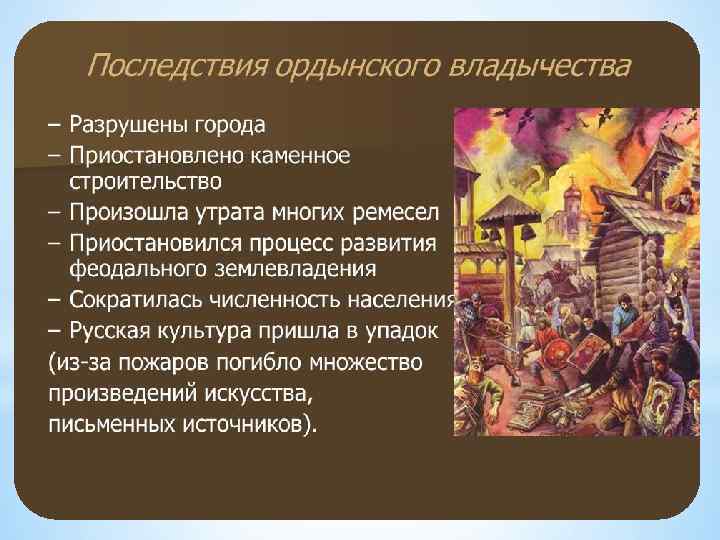 Последствия ордынского владычества

– Разрушены города
– Приостановлено каменное строительство
– Произошла утрата многих ремесел
– Приостановился процесс развития феодального землевладения
– Сократилась численность населения
– Русская культура пришла в упадок (из-за пожаров погибло множество произведений искусства, письменных источников).